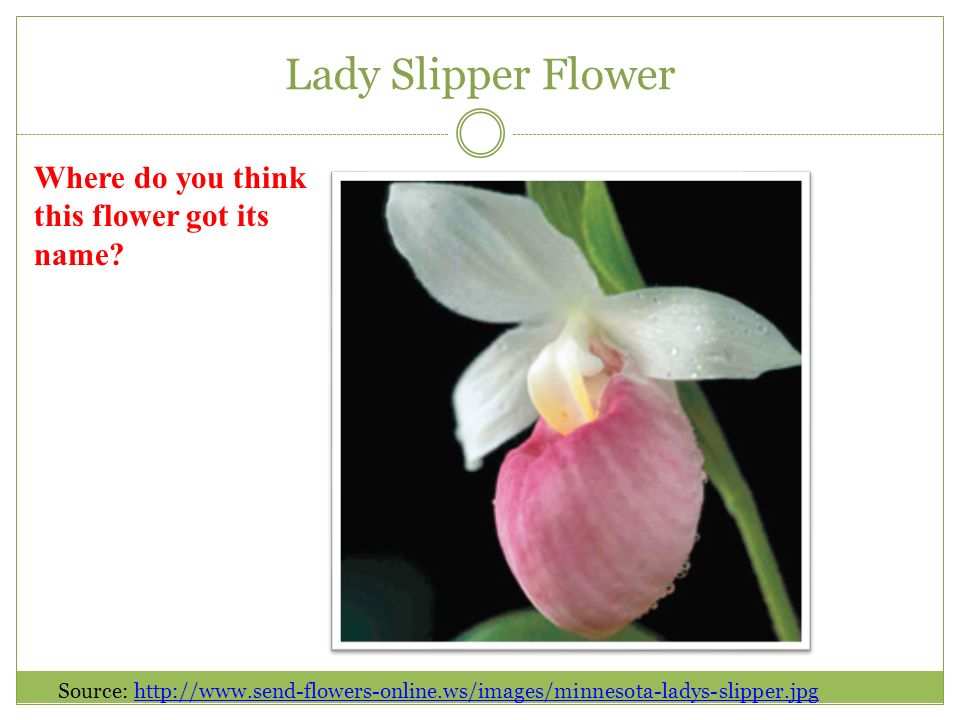 Lady Slipper Flower

Where do you think this flower got its name?

Source: http://www.send-flowers-online.ws/images/minnesota-ladys-slipper.jpg